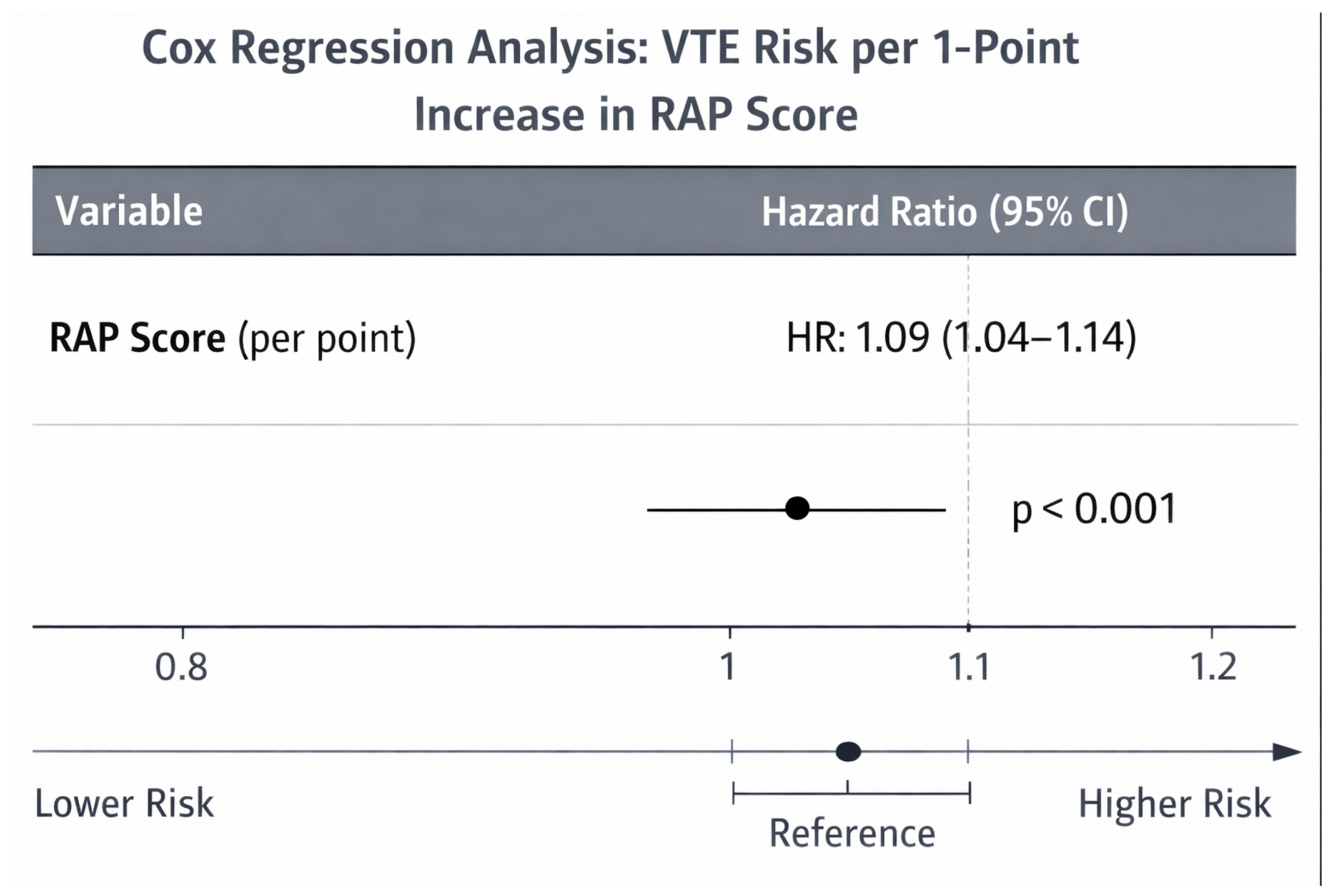 Cox Regression Analysis: VTE Risk per 1-Point Increase in RAP Score

| Variable | Hazard Ratio (95% CI) |
|---|---|
| **RAP Score** (per point) | HR: 1.09 (1.04–1.14) |

p < 0.001

0.8
1
1.1
1.2

Lower Risk
Reference
Higher Risk